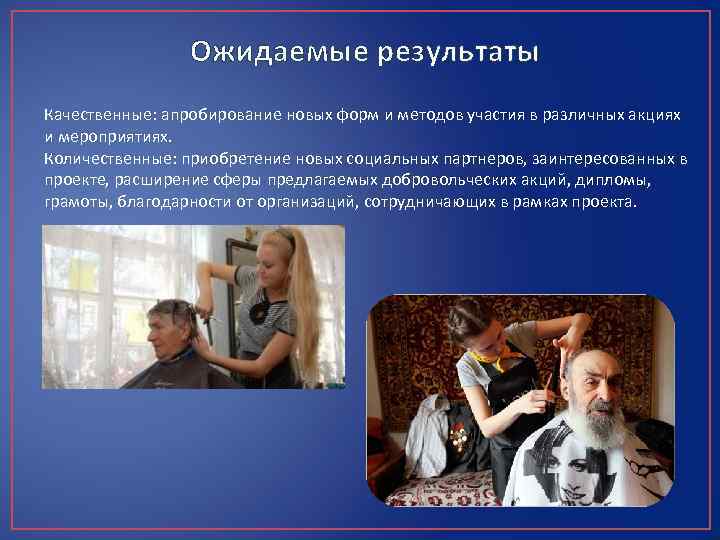 Ожидаемые результаты

Качественные: апробирование новых форм и методов участия в различных акциях и мероприятиях.
Количественные: приобретение новых социальных партнеров, заинтересованных в проекте, расширение сферы предлагаемых добровольческих акций, дипломы, грамоты, благодарности от организаций, сотрудничающих в рамках проекта.